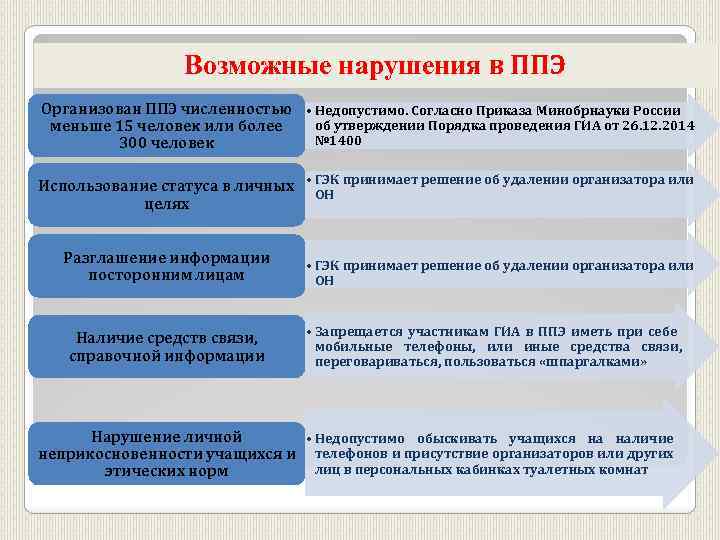 Возможные нарушения в ППЭ

Организован ППЭ численностью меньше 15 человек или более 300 человек

• Недопустимо. Согласно Приказа Минобрнауки России об утверждении Порядка проведения ГИА от 26.12.2014 №1400

Использование статуса в личных целях

• ГЭК принимает решение об удалении организатора или ОН

Разглашение информации посторонним лицам

• ГЭК принимает решение об удалении организатора или ОН

Наличие средств связи, справочной информации

• Запрещается участникам ГИА в ППЭ иметь при себе мобильные телефоны, или иные средства связи, переговариваться, пользоваться «шпаргалками»

Нарушение личной неприкосновенности учащихся и этических норм

• Недопустимо обыскивать учащихся на наличие телефонов и присутствие организаторов или других лиц в персональных кабинках туалетных комнат